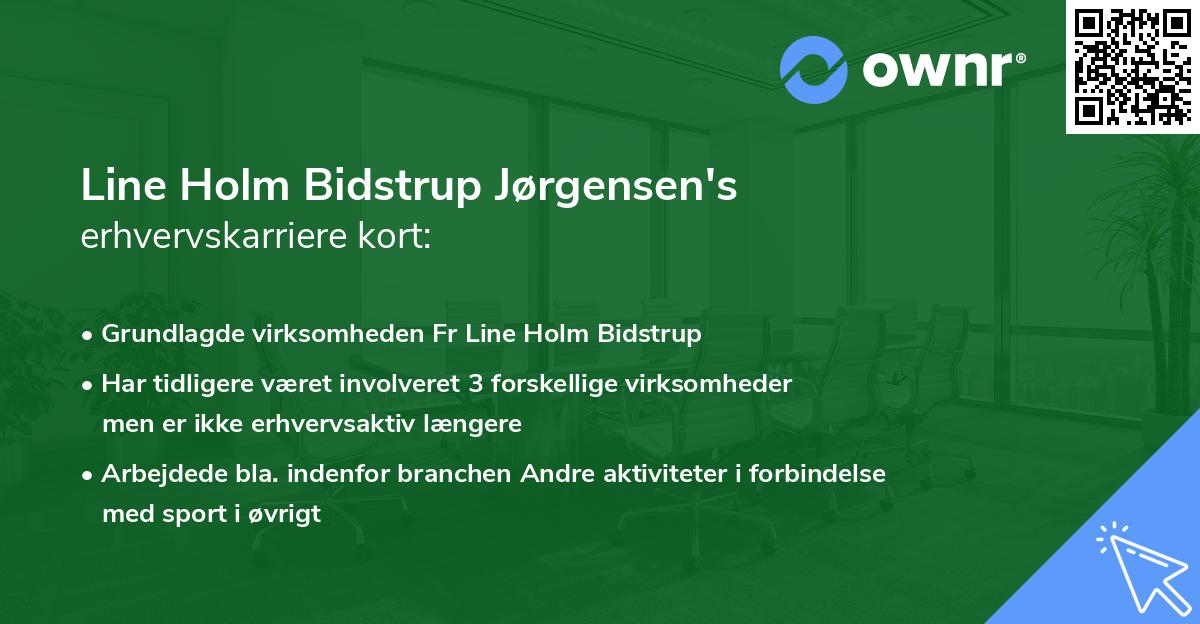 ownr®

Line Holm Bidstrup Jørgensen's
erhvervskarriere kort:

• Grundlagde virksomheden Fr Line Holm Bidstrup
• Har tidligere været involveret 3 forskellige virksomheder men er ikke erhvervsaktiv længere
• Arbejdede bla. indenfor branchen Andre aktiviteter i forbindelse med sport i øvrigt